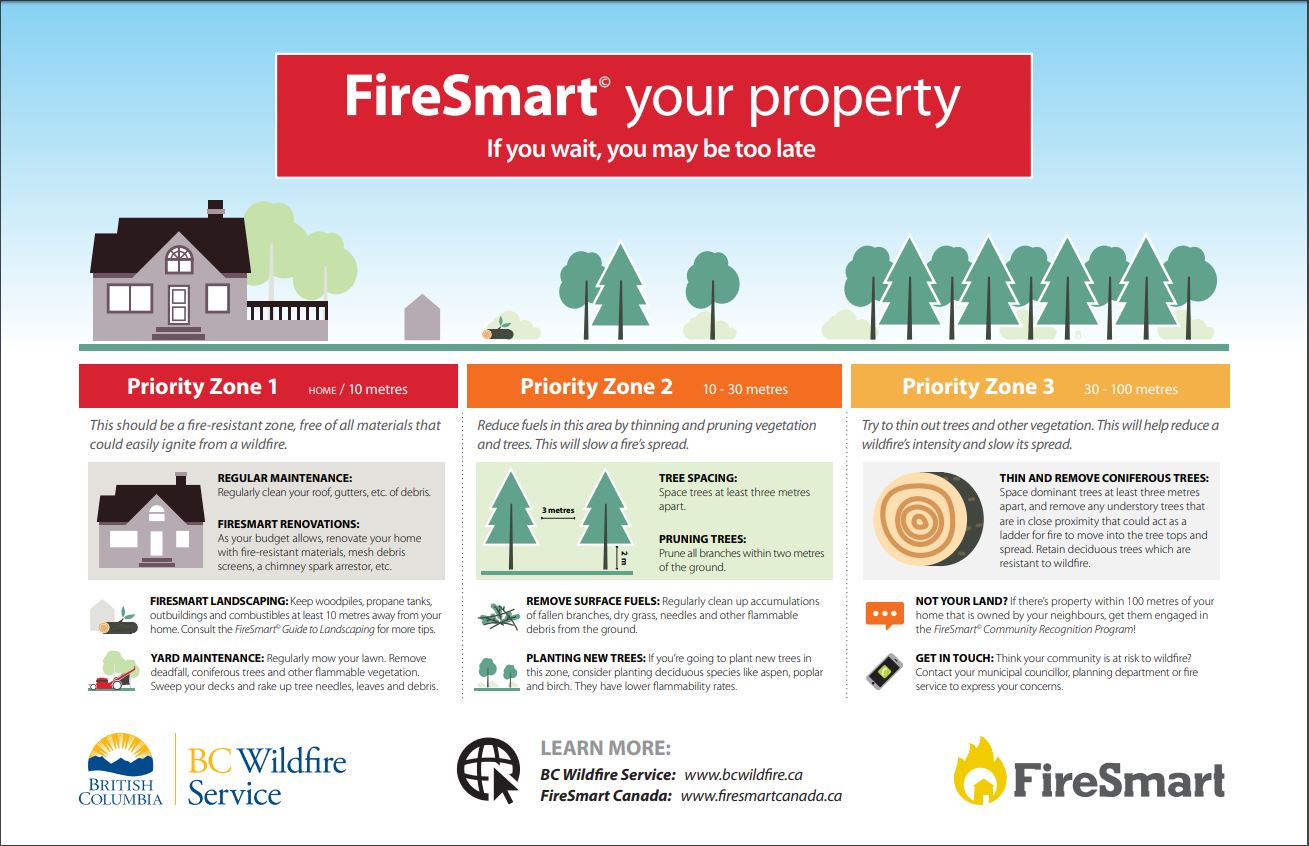 FireSmart© your property
If you wait, you may be too late

Priority Zone 1 HOME / 10 metres

This should be a fire-resistant zone, free of all materials that could easily ignite from a wildfire.

REGULAR MAINTENANCE: Regularly clean your roof, gutters, etc. of debris.

FIRESMART RENOVATIONS: As your budget allows, renovate your home with fire-resistant materials, mesh debris screens, a chimney spark arrestor, etc.

FIRESMART LANDSCAPING: Keep woodpiles, propane tanks, outbuildings and combustibles at least 10 metres away from your home. Consult the FireSmart© Guide to Landscaping for more tips.

YARD MAINTENANCE: Regularly mow your lawn. Remove deadfall, coniferous trees and other flammable vegetation. Sweep your decks and rake up tree needles, leaves and debris.

Priority Zone 2 10 - 30 metres

Reduce fuels in this area by thinning and pruning vegetation and trees. This will slow a fire's spread.

3 metres

2 m

TREE SPACING: Space trees at least three metres apart.

PRUNING TREES: Prune all branches within two metres of the ground.

REMOVE SURFACE FUELS: Regularly clean up accumulations of fallen branches, dry grass, needles and other flammable debris from the ground.

PLANTING NEW TREES: If you're going to plant new trees in this zone, consider planting deciduous species like aspen, poplar and birch. They have lower flammability rates.

Priority Zone 3 30 - 100 metres

Try to thin out trees and other vegetation. This will help reduce a wildfire's intensity and slow its spread.

THIN AND REMOVE CONIFEROUS TREES: Space dominant trees at least three metres apart, and remove any understory trees that are in close proximity that could act as a ladder for fire to move into the tree tops and spread. Retain deciduous trees which are resistant to wildfire.

NOT YOUR LAND? If there's property within 100 metres of your home that is owned by your neighbours, get them engaged in the FireSmart© Community Recognition Program!

GET IN TOUCH: Think your community is at risk to wildfire? Contact your municipal councillor, planning department or fire service to express your concerns.

BRITISH COLUMBIA

BC Wildfire Service

LEARN MORE:
BC Wildfire Service: www.bcwildfire.ca
FireSmart Canada: www.firesmartcanada.ca

FireSmart